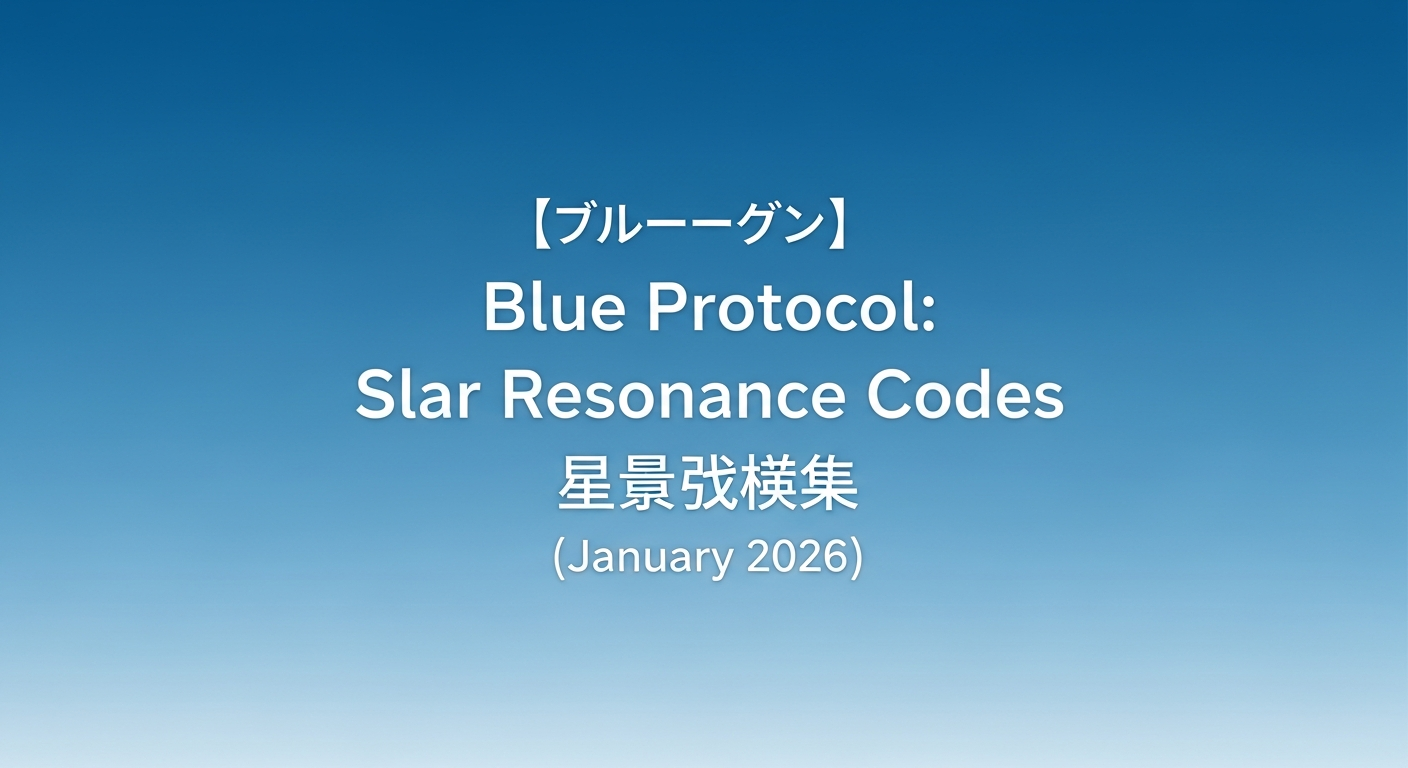 【ブルーーグン】
Blue Protocol:
Slar Resonance Codes
星景弢模集
(January 2026)